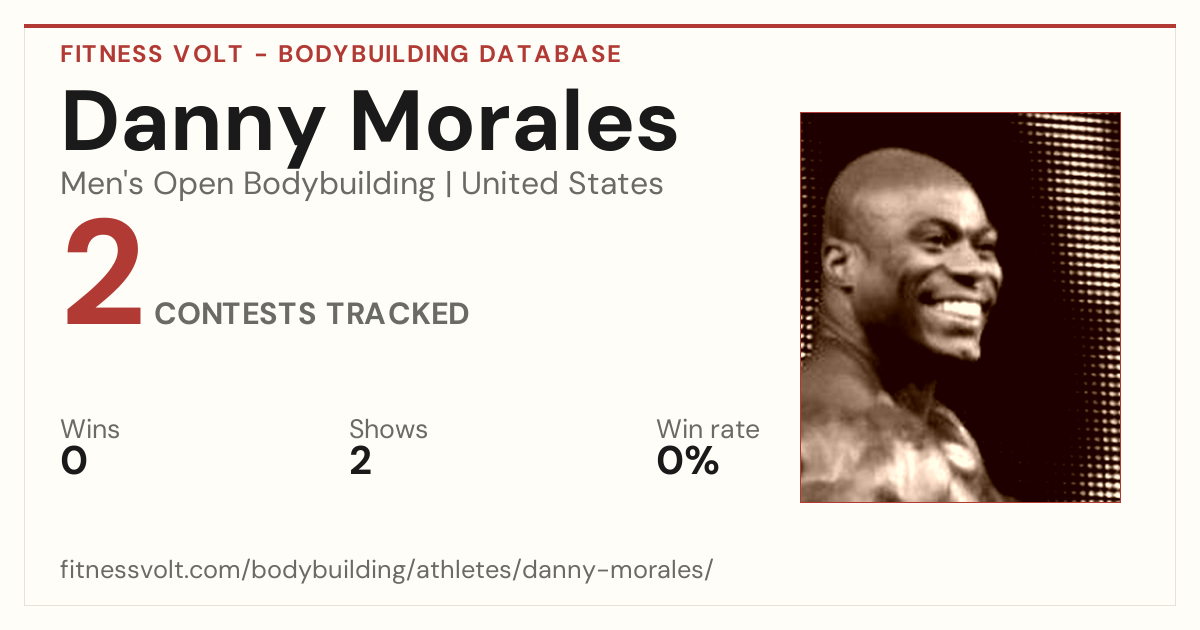 FITNESS VOLT - BODYBUILDING DATABASE

Danny Morales

Men's Open Bodybuilding | United States

2 CONTESTS TRACKED

Wins
0

Shows
2

Win rate
0%

fitnessvolt.com/bodybuilding/athletes/danny-morales/